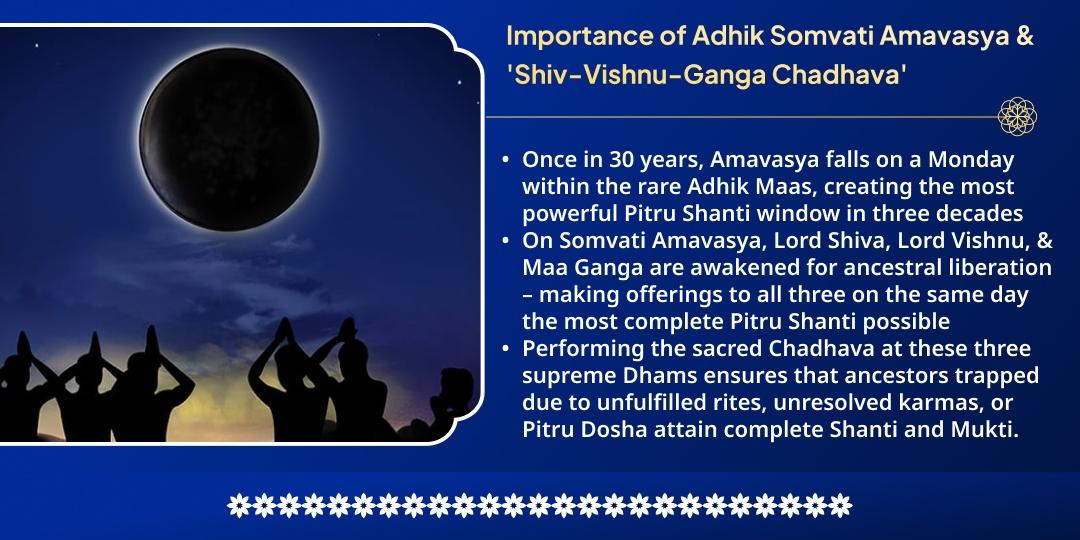 Importance of Adhik Somvati Amavasya & 'Shiv-Vishnu-Ganga Chadhava'

• Once in 30 years, Amavasya falls on a Monday within the rare Adhik Maas, creating the most powerful Pitru Shanti window in three decades
• On Somvati Amavasya, Lord Shiva, Lord Vishnu, & Maa Ganga are awakened for ancestral liberation – making offerings to all three on the same day the most complete Pitru Shanti possible
• Performing the sacred Chadhava at these three supreme Dhams ensures that ancestors trapped due to unfulfilled rites, unresolved karmas, or Pitru Dosha attain complete Shanti and Mukti.